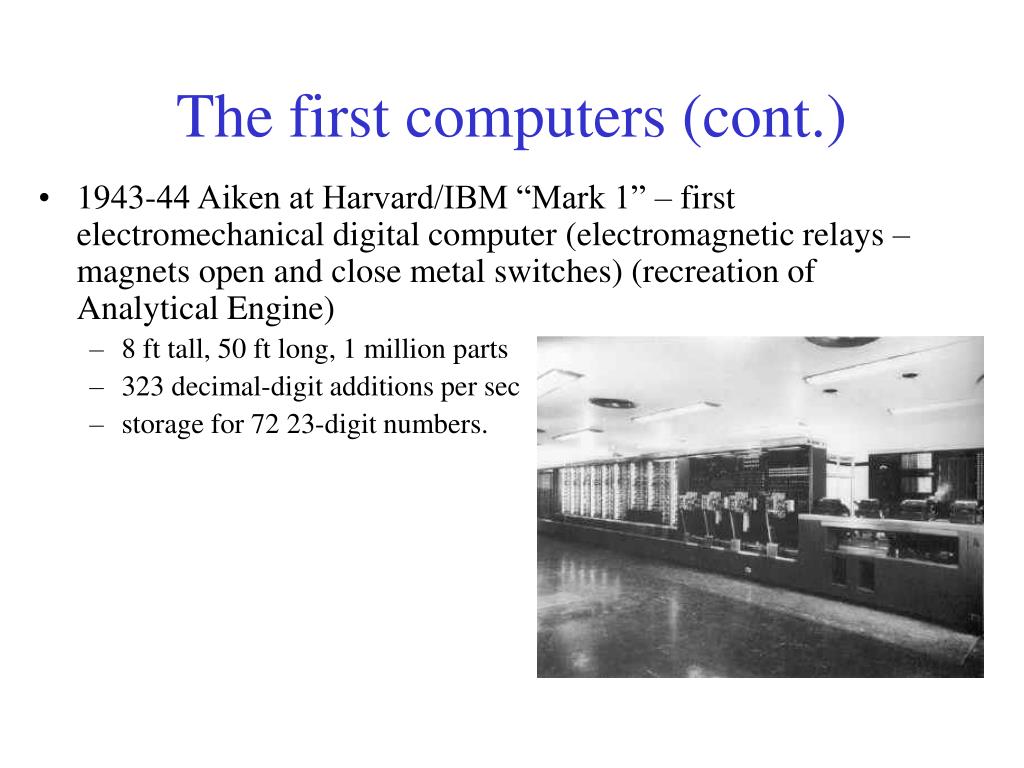 The first computers (cont.)

• 1943-44 Aiken at Harvard/IBM “Mark 1” – first electromechanical digital computer (electromagnetic relays – magnets open and close metal switches) (recreation of Analytical Engine)
– 8 ft tall, 50 ft long, 1 million parts
– 323 decimal-digit additions per sec
– storage for 72 23-digit numbers.